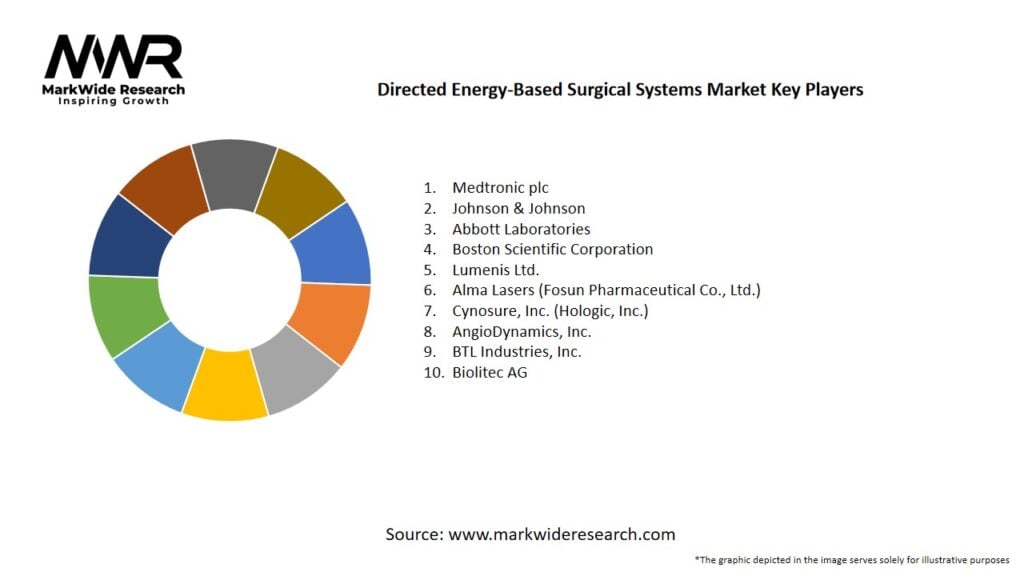 MWR
MarkWide Research
Inspiring Growth

Directed Energy-Based Surgical Systems Market Key Players

1. Medtronic plc
2. Johnson & Johnson
3. Abbott Laboratories
4. Boston Scientific Corporation
5. Lumenis Ltd.
6. Alma Lasers (Fosun Pharmaceutical Co., Ltd.)
7. Cynosure, Inc. (Hologic, Inc.)
8. AngioDynamics, Inc.
9. BTL Industries, Inc.
10. Biolitec AG

Source: www.markwideresearch.com

*The graphic depicted in the image serves solely for illustrative purposes